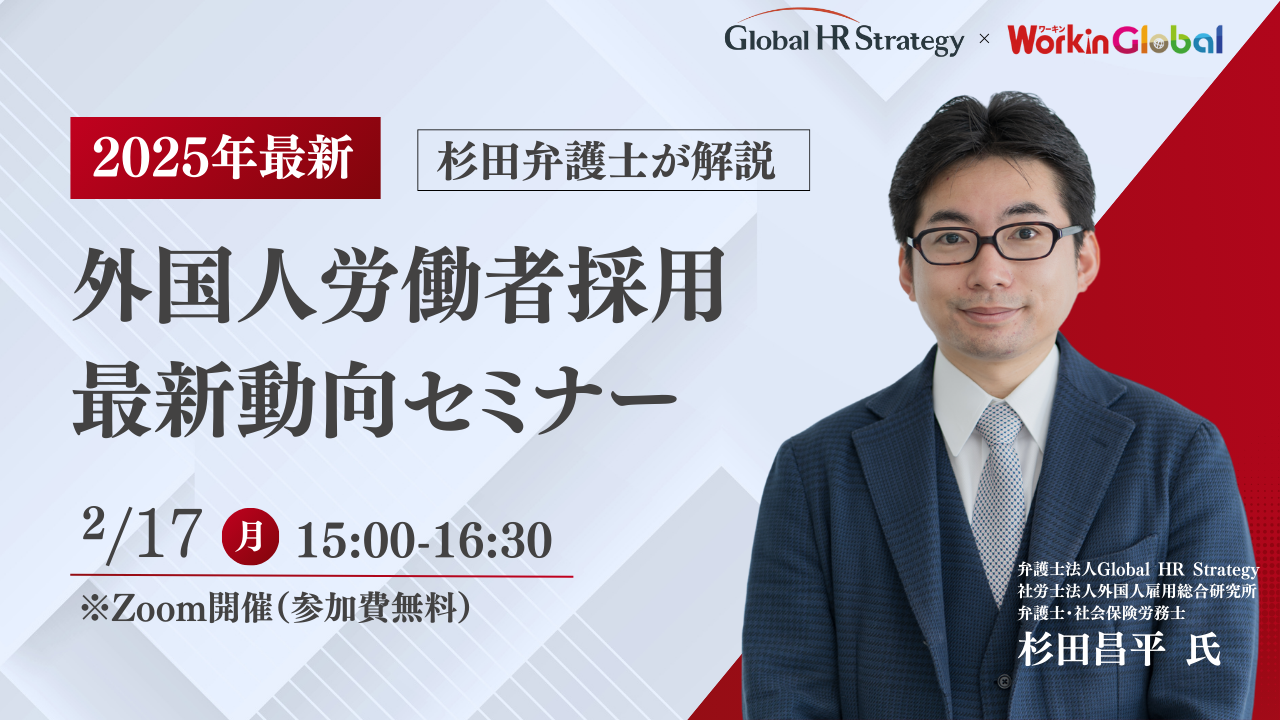 Global HR Strategy × ワーキン WorkinGlobal

2025年最新

杉田弁護士が解説

外国人労働者採用
最新動向セミナー

2/17 月 15:00-16:30

※Zoom開催（参加費無料）

弁護士法人Global HR Strategy
社労士法人外国人雇用総合研究所
弁護士・社会保険労務士
杉田昌平 氏